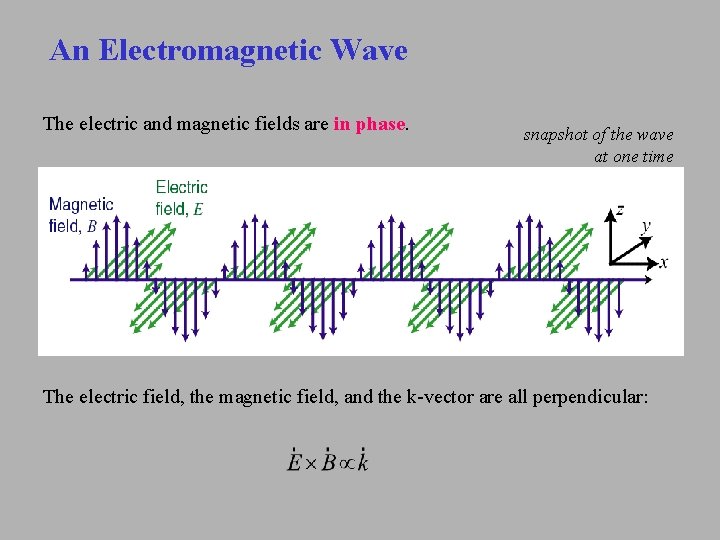 An Electromagnetic Wave

The electric and magnetic fields are in phase.

snapshot of the wave at one time

Magnetic field, $B$

Electric field, $E$

$z$
$y$
$x$

The electric field, the magnetic field, and the k-vector are all perpendicular:

$\dot{E} \times \dot{B} \propto \dot{k}$